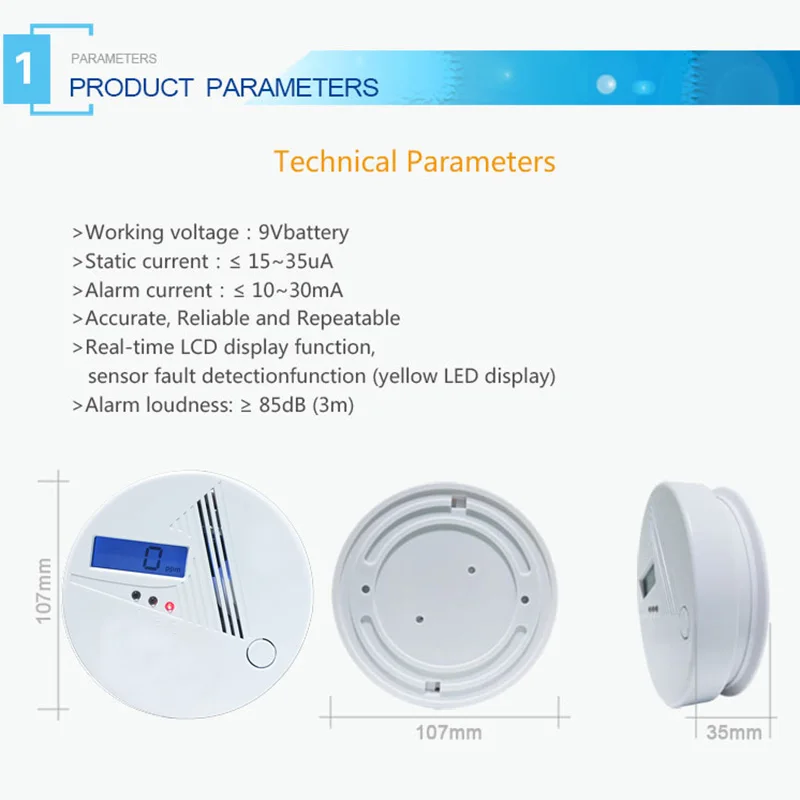 1

PARAMETERS

PRODUCT PARAMETERS

Technical Parameters

>Working voltage : 9Vbattery
>Static current : ≤ 15~35uA
>Alarm current : ≤ 10~30mA
>Accurate, Reliable and Repeatable
>Real-time LCD display function, sensor fault detectionfunction (yellow LED display)
>Alarm loudness: ≥ 85dB (3m)

107mm

0 ppm

107mm

35mm